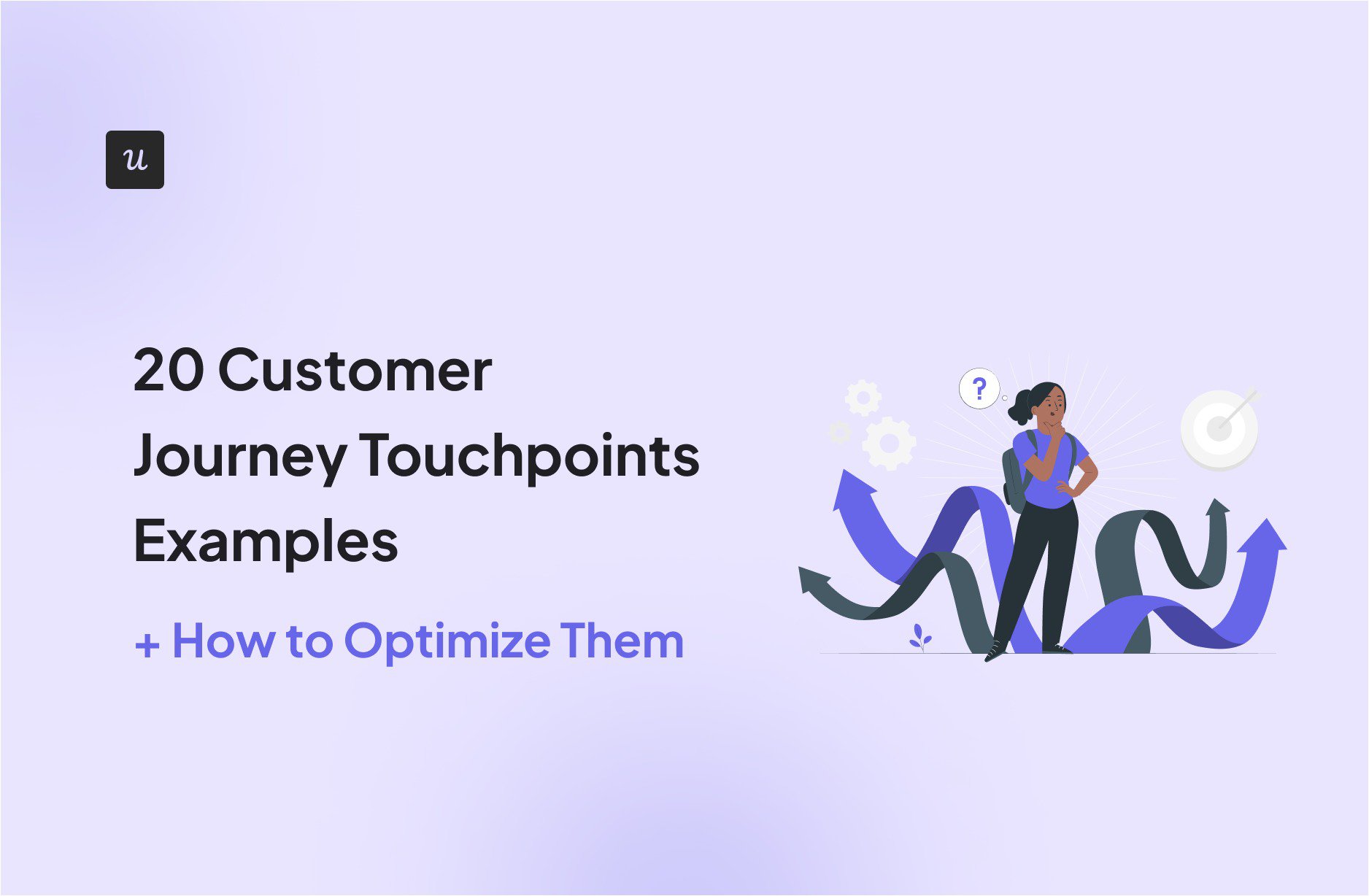 u

20 Customer Journey Touchpoints Examples

+ How to Optimize Them

?